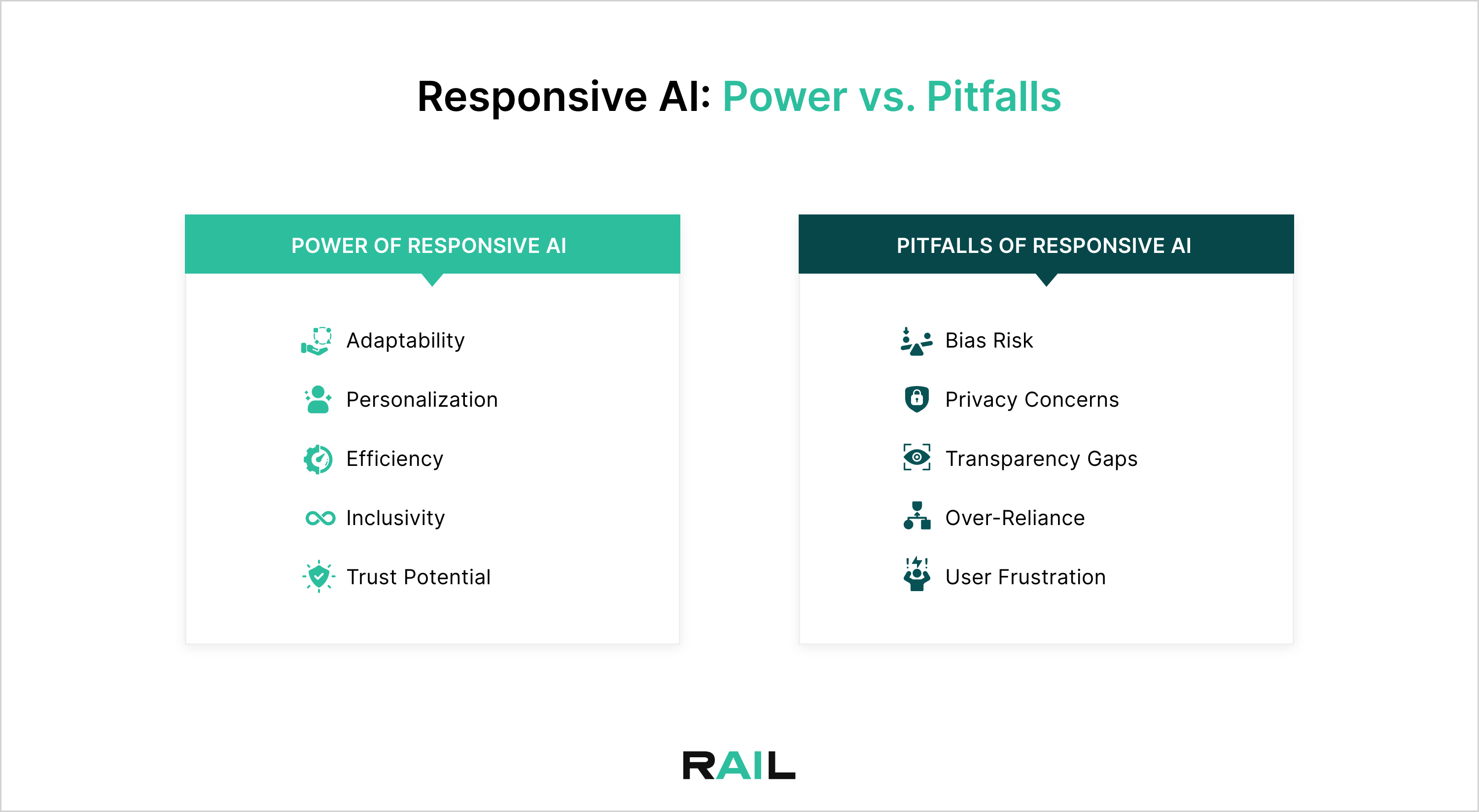 Responsive AI: Power vs. Pitfalls

POWER OF RESPONSIVE AI

Adaptability

Personalization

Efficiency

Inclusivity

Trust Potential

PITFALLS OF RESPONSIVE AI

Bias Risk

Privacy Concerns

Transparency Gaps

Over-Reliance

User Frustration

RAIL